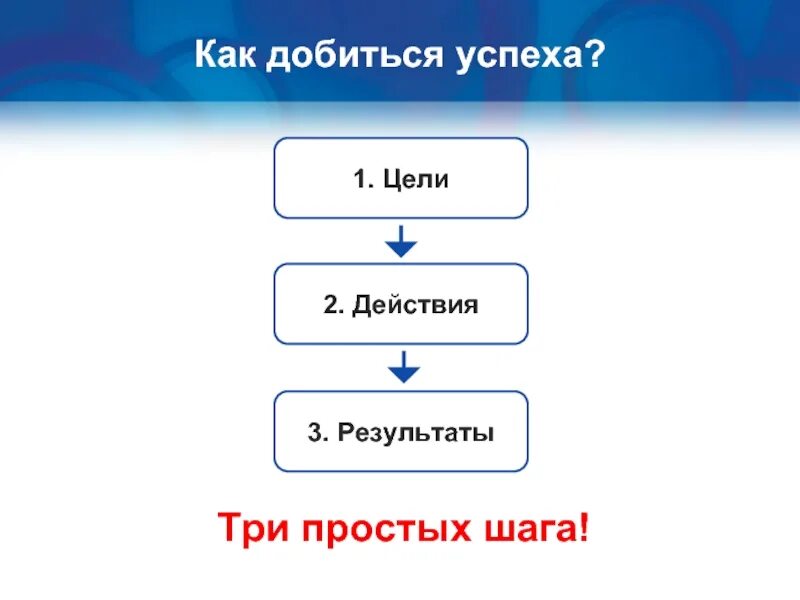 Как добиться успеха?

1. Цели

2. Действия

3. Результаты

Три простых шага!